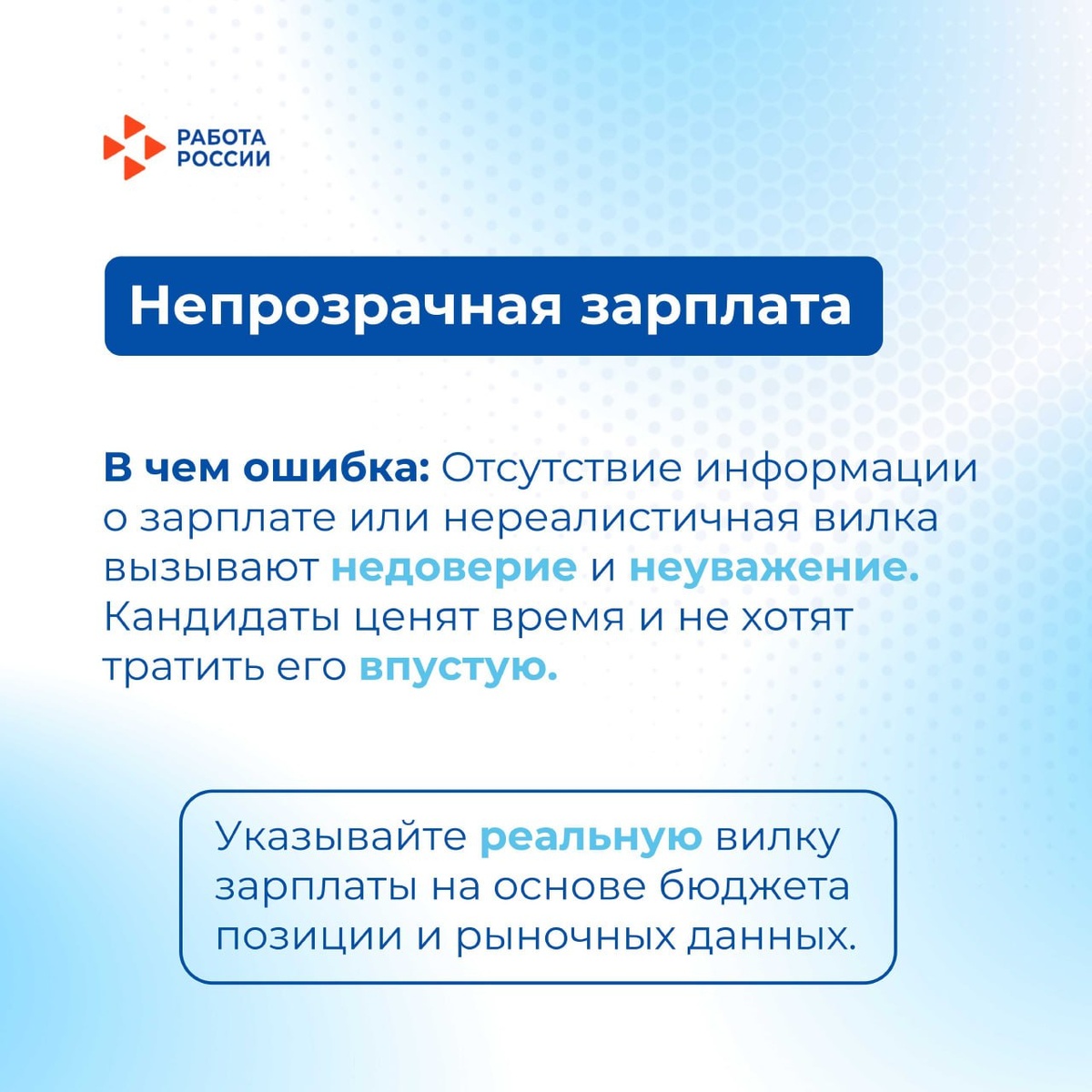 РАБОТА РОССИИ

Непрозрачная зарплата

В чем ошибка: Отсутствие информации о зарплате или нереалистичная вилка вызывают недоверие и неуважение. Кандидаты ценят время и не хотят тратить его впустую.

Указывайте реальную вилку зарплаты на основе бюджета позиции и рыночных данных.